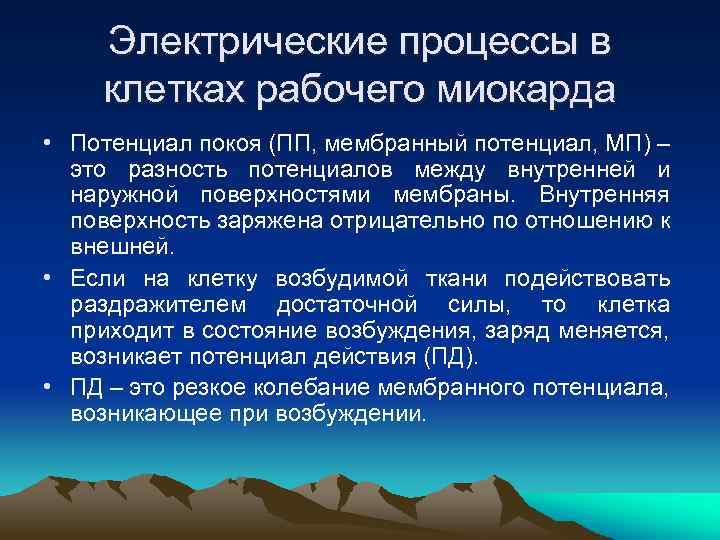 Электрические процессы в клетках рабочего миокарда

• Потенциал покоя (ПП, мембранный потенциал, МП) – это разность потенциалов между внутренней и наружной поверхностями мембраны. Внутренняя поверхность заряжена отрицательно по отношению к внешней.

• Если на клетку возбудимой ткани подействовать раздражителем достаточной силы, то клетка приходит в состояние возбуждения, заряд меняется, возникает потенциал действия (ПД).

• ПД – это резкое колебание мембранного потенциала, возникающее при возбуждении.